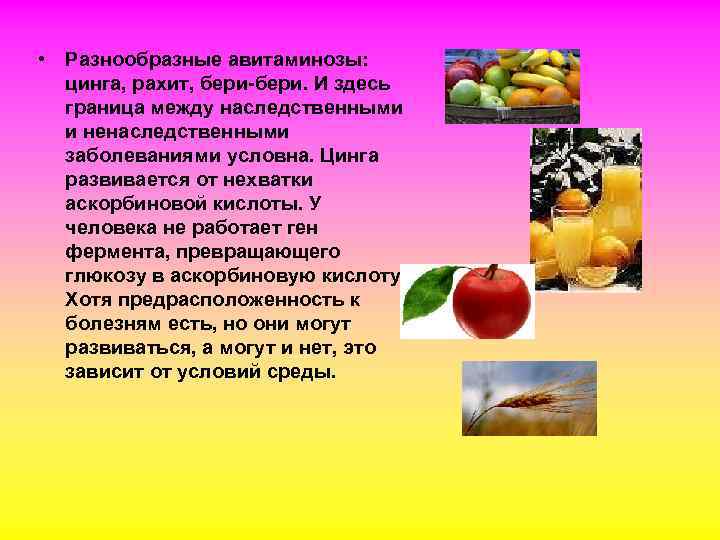 • Разнообразные авитаминозы: цинга, рахит, бери-бери. И здесь граница между наследственными и ненаследственными заболеваниями условна. Цинга развивается от нехватки аскорбиновой кислоты. У человека не работает ген фермента, превращающего глюкозу в аскорбиновую кислоту Хотя предрасположенность к болезням есть, но они могут развиваться, а могут и нет, это зависит от условий среды.